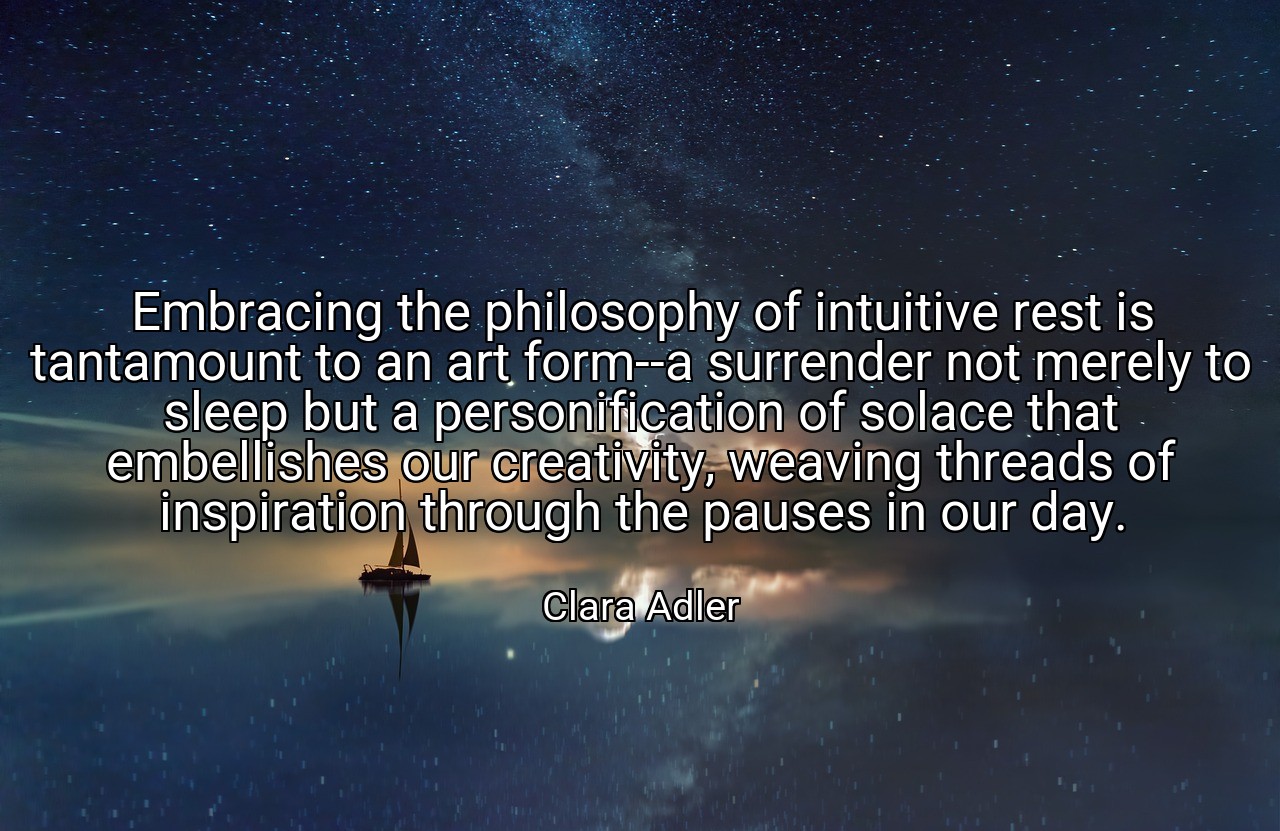 Embracing the philosophy of intuitive rest is tantamount to an art form--a surrender not merely to sleep but a personification of solace that embellishes our creativity, weaving threads of inspiration through the pauses in our day.

Clara Adler